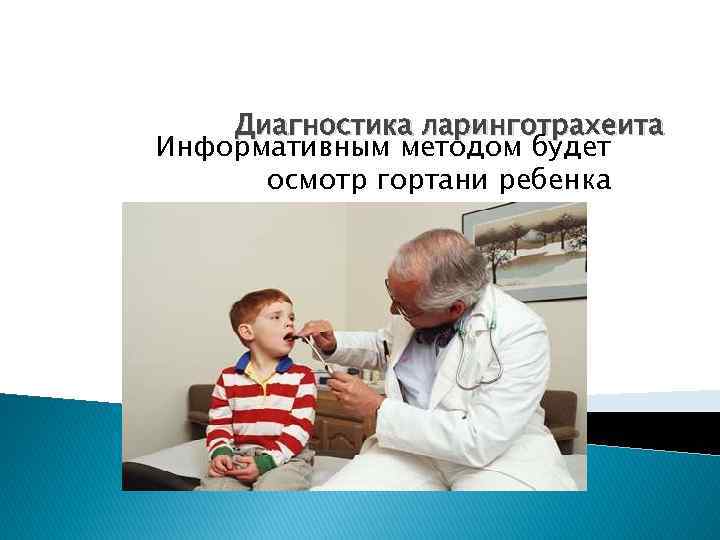 Диагностика ларинготрахеита

Информативным методом будет осмотр гортани ребенка